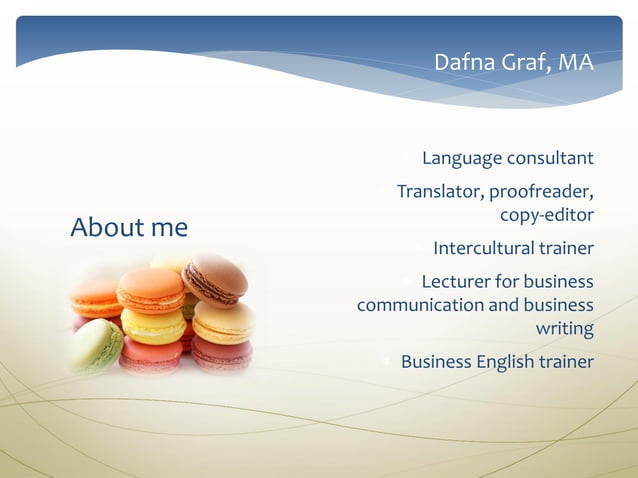 Dafna Graf, MA

About me

Language consultant

Translator, proofreader, copy-editor

Intercultural trainer

Lecturer for business communication and business writing

Business English trainer